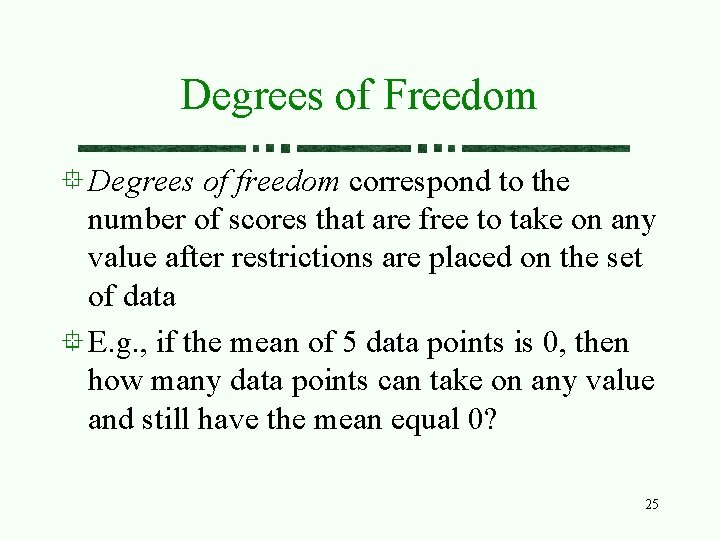 Degrees of Freedom

Degrees of freedom correspond to the number of scores that are free to take on any value after restrictions are placed on the set of data

E.g., if the mean of 5 data points is 0, then how many data points can take on any value and still have the mean equal 0?

25